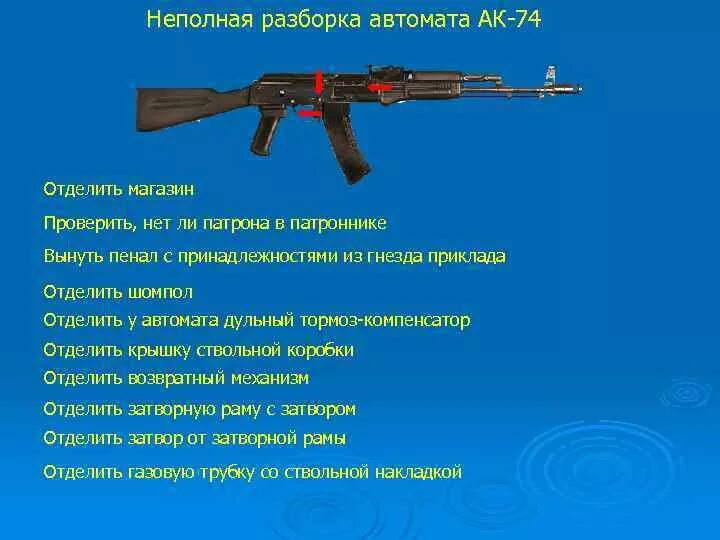 Неполная разборка автомата АК-74

Отделить магазин

Проверить, нет ли патрона в патроннике

Вынуть пенал с принадлежностями из гнезда приклада

Отделить шомпол

Отделить у автомата дульный тормоз-компенсатор

Отделить крышку ствольной коробки

Отделить возвратный механизм

Отделить затворную раму с затвором

Отделить затвор от затворной рамы

Отделить газовую трубку со ствольной накладкой